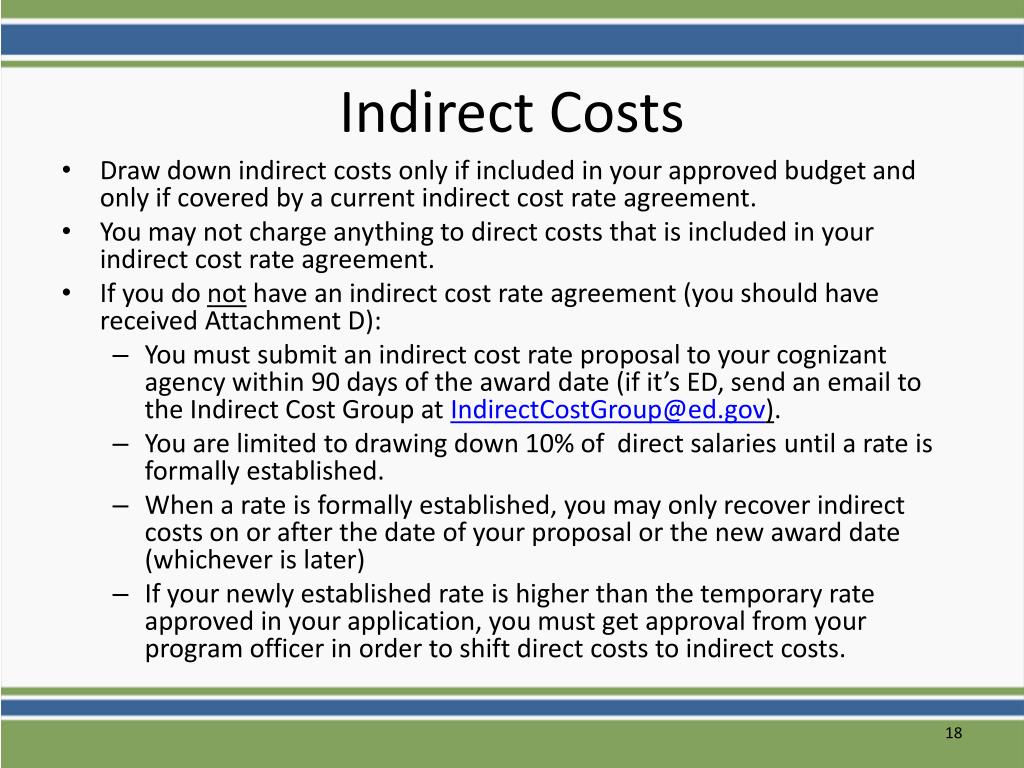 Indirect Costs

• Draw down indirect costs only if included in your approved budget and only if covered by a current indirect cost rate agreement.
• You may not charge anything to direct costs that is included in your indirect cost rate agreement.
• If you do not have an indirect cost rate agreement (you should have received Attachment D):
– You must submit an indirect cost rate proposal to your cognizant agency within 90 days of the award date (if it's ED, send an email to the Indirect Cost Group at IndirectCostGroup@ed.gov).
– You are limited to drawing down 10% of direct salaries until a rate is formally established.
– When a rate is formally established, you may only recover indirect costs on or after the date of your proposal or the new award date (whichever is later)
– If your newly established rate is higher than the temporary rate approved in your application, you must get approval from your program officer in order to shift direct costs to indirect costs.

18